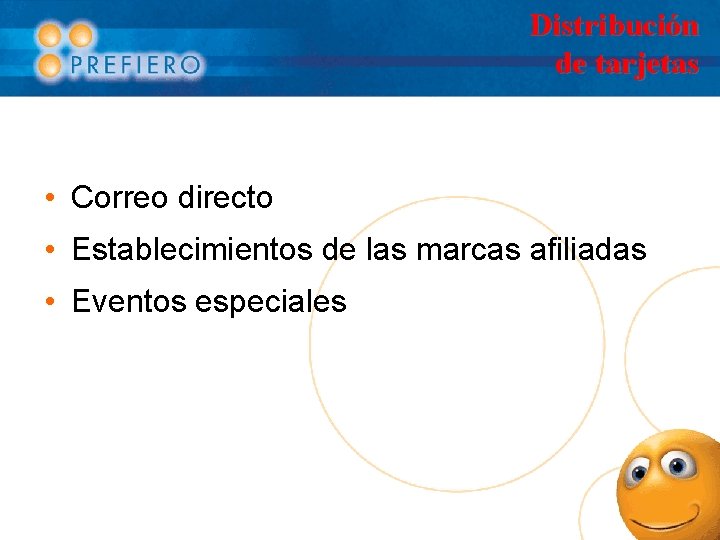 PREFIERO

Distribución de tarjetas

• Correo directo
• Establecimientos de las marcas afiliadas
• Eventos especiales